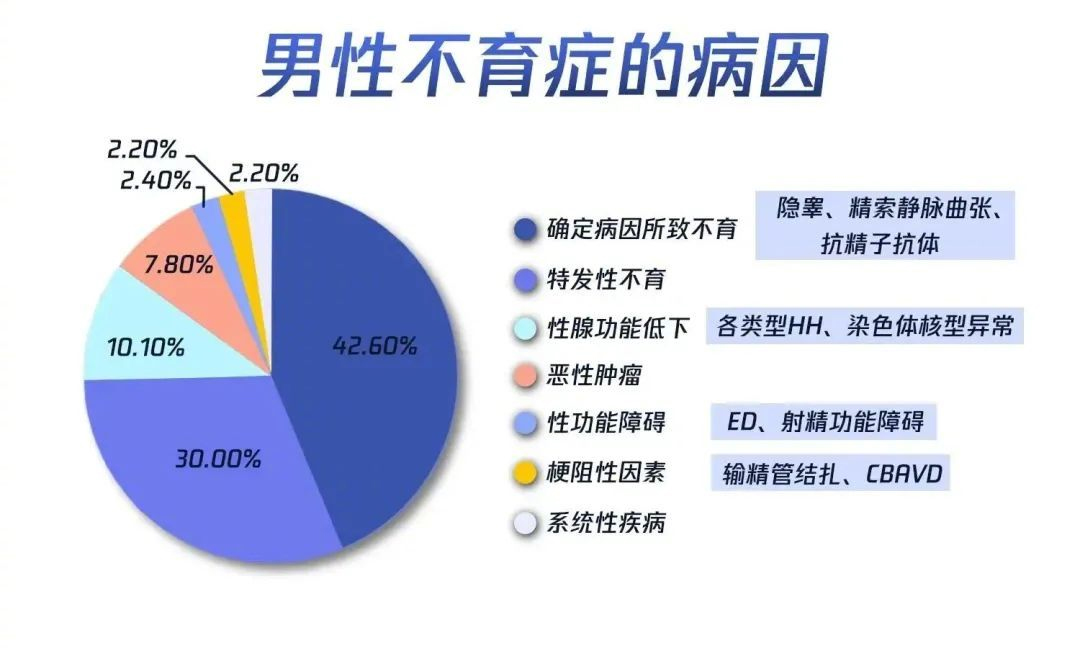 男性不育症的病因

2.20%
2.40%
2.20%
7.80%
10.10%
42.60%
30.00%

确定病因所致不育
隐睾、精索静脉曲张、抗精子抗体
特发性不育
性腺功能低下
各类型HH、染色体核型异常
恶性肿瘤
性功能障碍
ED、射精功能障碍
梗阻性因素
输精管结扎、CBAVD
系统性疾病